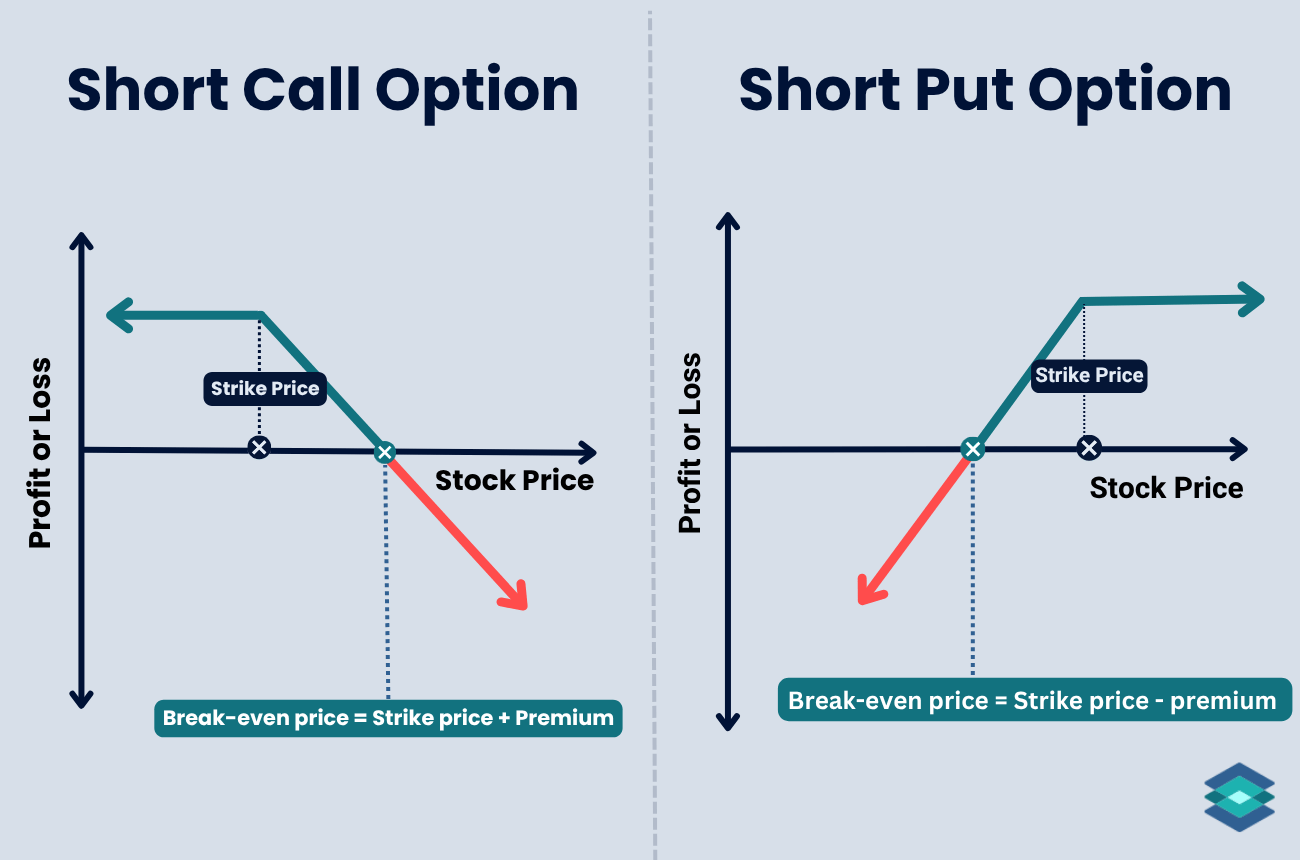 Short Call Option

Profit or Loss

Strike Price

Stock Price

Break-even price = Strike price + Premium

Short Put Option

Profit or Loss

Strike Price

Stock Price

Break-even price = Strike price - premium